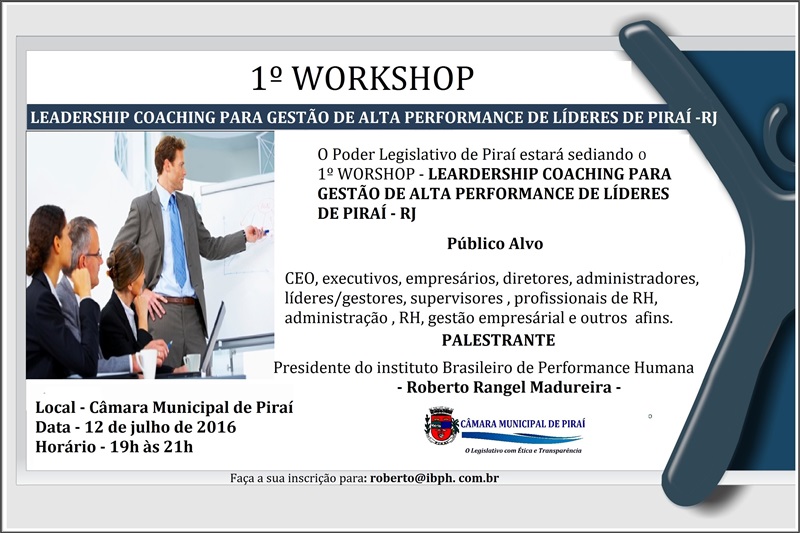 1º WORKSHOP

LEADERSHIP COACHING PARA GESTÃO DE ALTA PERFORMANCE DE LÍDERES DE PIRAÍ -RJ

O Poder Legislativo de Piraí estará sediando o 1º WORSHOP - LEARDERSHIP COACHING PARA GESTÃO DE ALTA PERFORMANCE DE LÍDERES DE PIRAÍ - RJ

Público Alvo

CEO, executivos, empresários, diretores, administradores, líderes/gestores, supervisores , profissionais de RH, administração , RH, gestão empresárial e outros afins.

PALESTRANTE

Presidente do instituto Brasileiro de Performance Humana
- Roberto Rangel Madureira -

Local - Câmara Municipal de Piraí
Data - 12 de julho de 2016
Horário - 19h às 21h

CÂMARA MUNICIPAL DE PIRAÍ
O Legislativo com Ética e Transparência

Faça a sua inscrição para: roberto@ibph. com.br